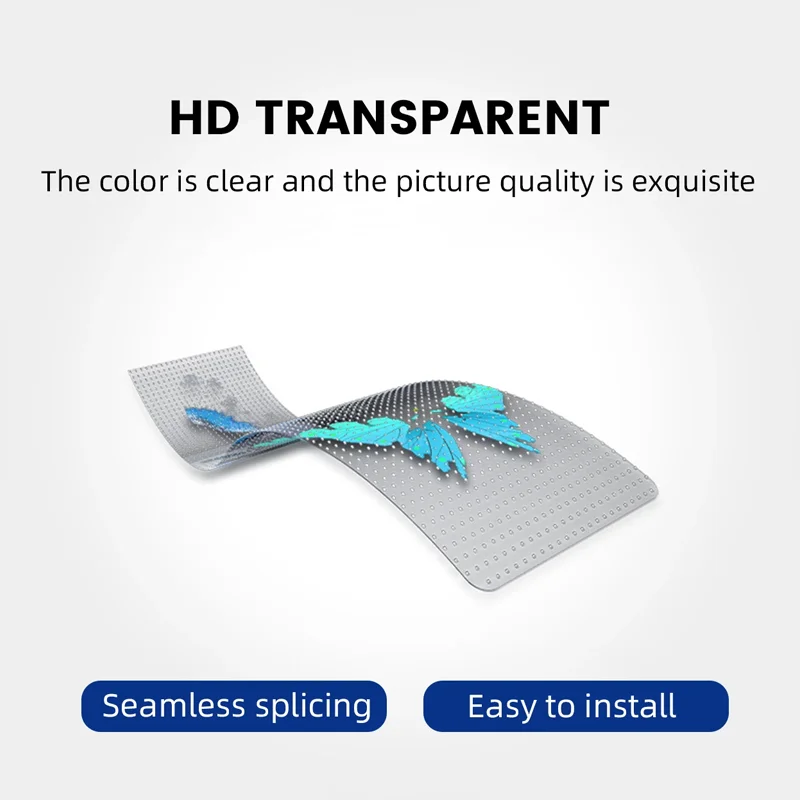 HD TRANSPARENT

The color is clear and the picture quality is exquisite

Seamless splicing

Easy to install